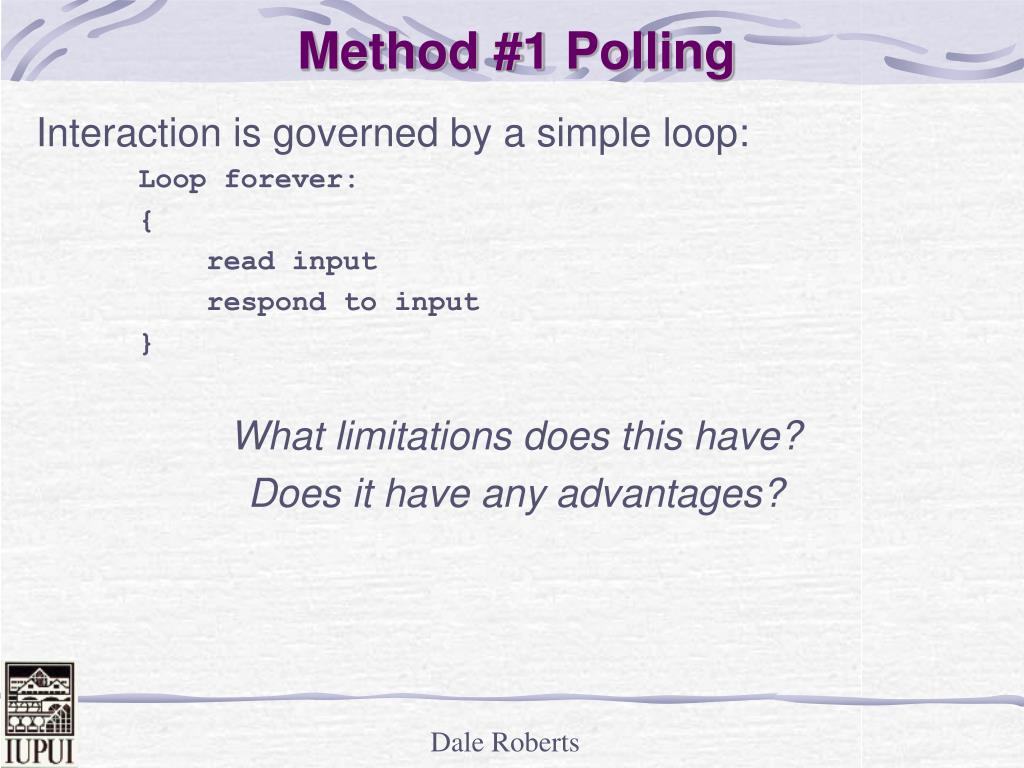 Method #1 Polling

Interaction is governed by a simple loop:

Loop forever:
{
read input
respond to input
}

What limitations does this have?
Does it have any advantages?

IUPUI

Dale Roberts